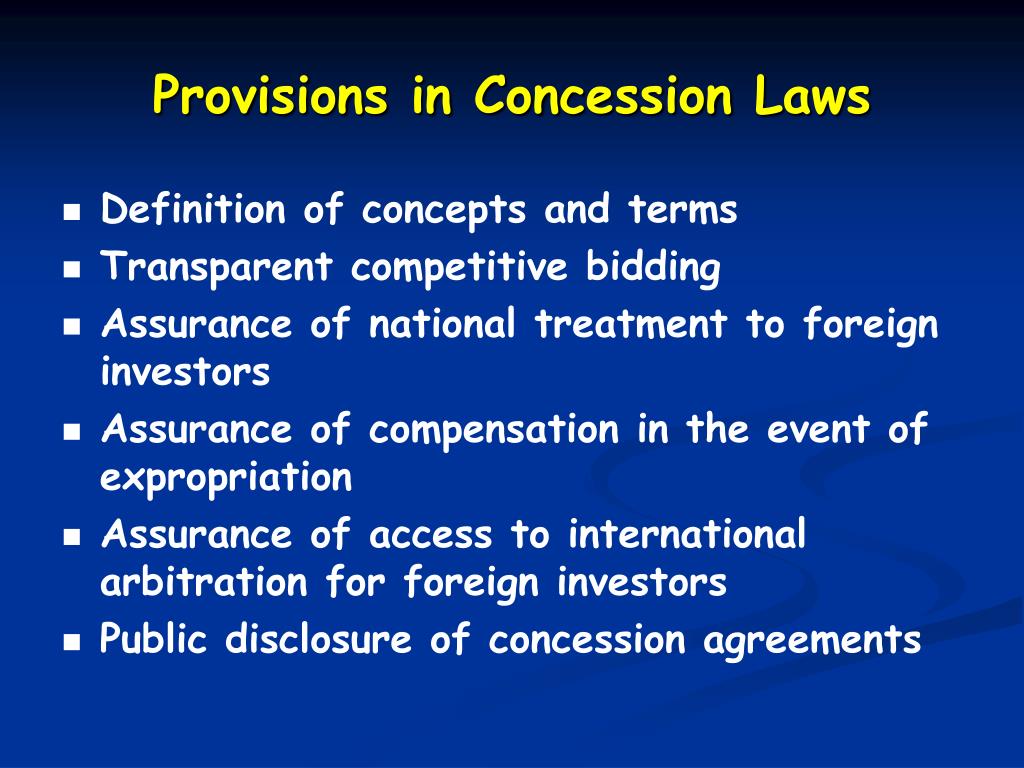 Provisions in Concession Laws

- Definition of concepts and terms
- Transparent competitive bidding
- Assurance of national treatment to foreign investors
- Assurance of compensation in the event of expropriation
- Assurance of access to international arbitration for foreign investors
- Public disclosure of concession agreements